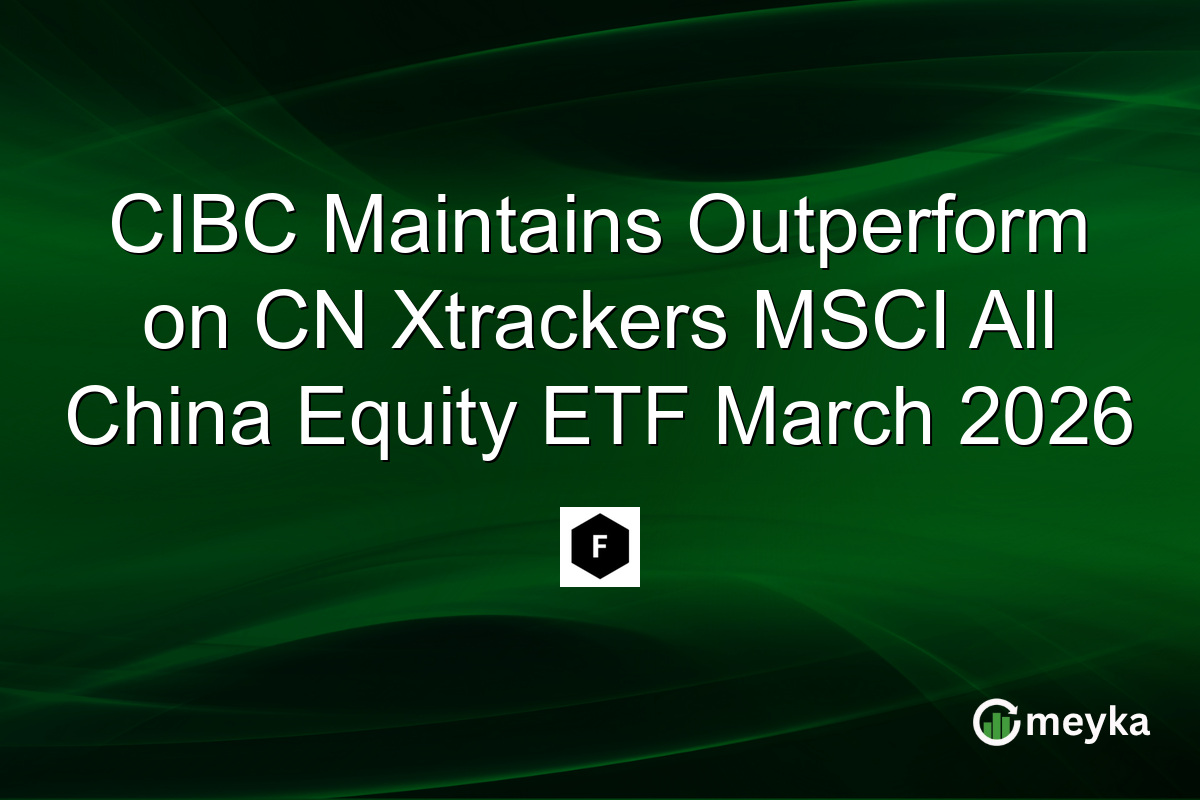 CIBC Maintains Outperform on CN Xtrackers MSCI All China Equity ETF March 2026

F

meyka